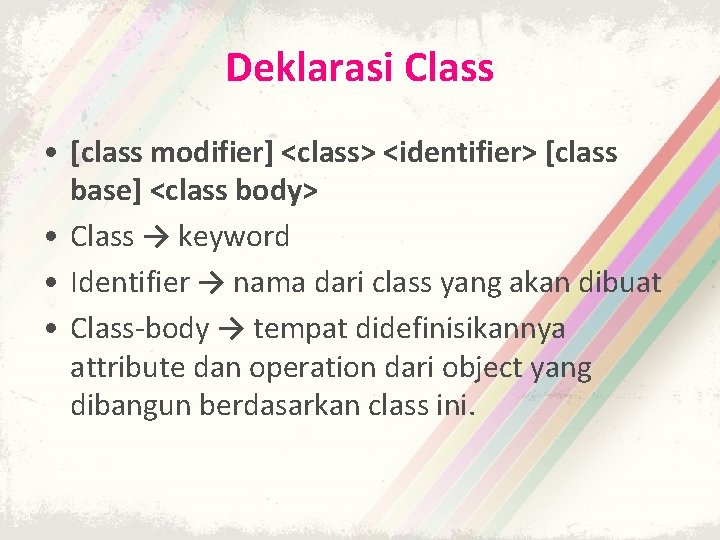 Deklarasi Class

• [class modifier] <class> <identifier> [class base] <class body>
• Class → keyword
• Identifier → nama dari class yang akan dibuat
• Class-body → tempat didefinisikannya attribute dan operation dari object yang dibangun berdasarkan class ini.